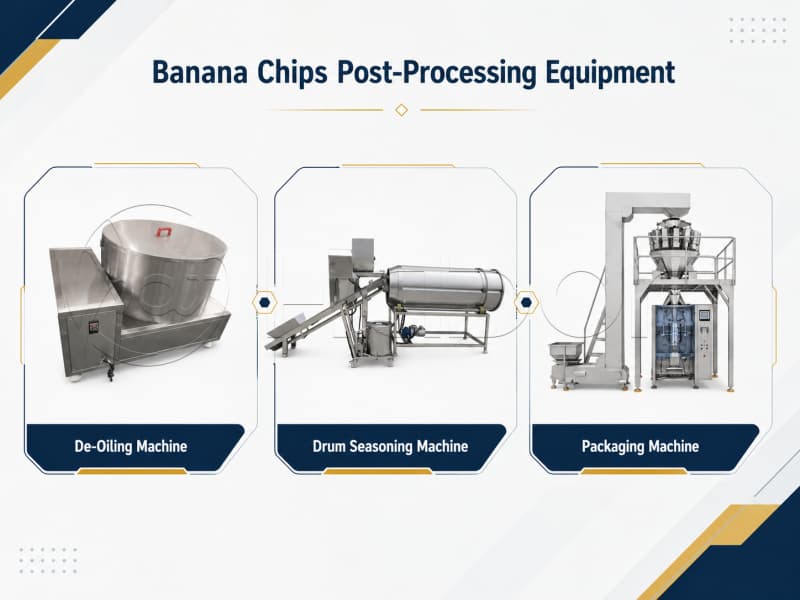 Banana Chips Post-Processing Equipment

De-Oiling Machine

Drum Seasoning Machine

Packaging Machine